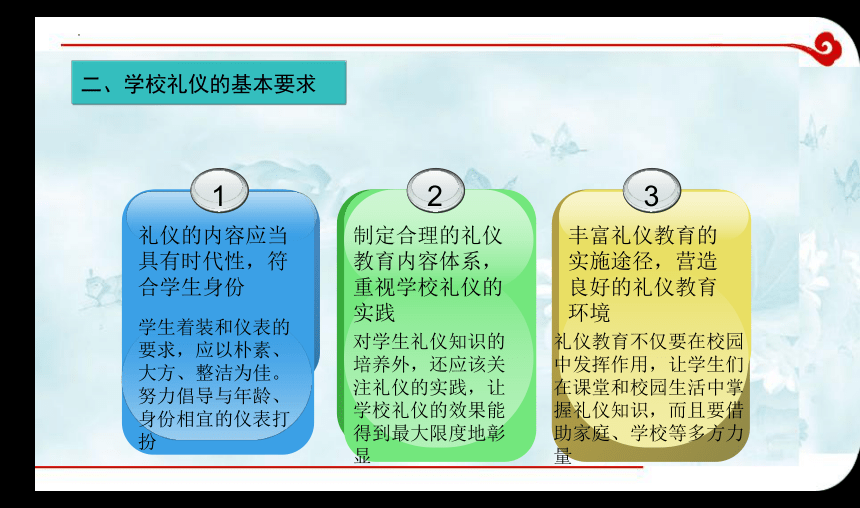 二、学校礼仪的基本要求

1

礼仪的内容应当具有时代性，符合学生身份

学生着装和仪表的要求，应以朴素、大方、整洁为佳。努力倡导与年龄、身份相宜的仪表打扮

2

制定合理的礼仪教育内容体系，重视学校礼仪的实践

对学生礼仪知识的培养外，还应该关注礼仪的实践，让学校礼仪的效果能得到最大限度地彰显

3

丰富礼仪教育的实施途径，营造良好的礼仪教育环境

礼仪教育不仅要在校园中发挥作用，让学生们在课堂和校园生活中掌握礼仪知识，而且要借助家庭、学校等多方力量